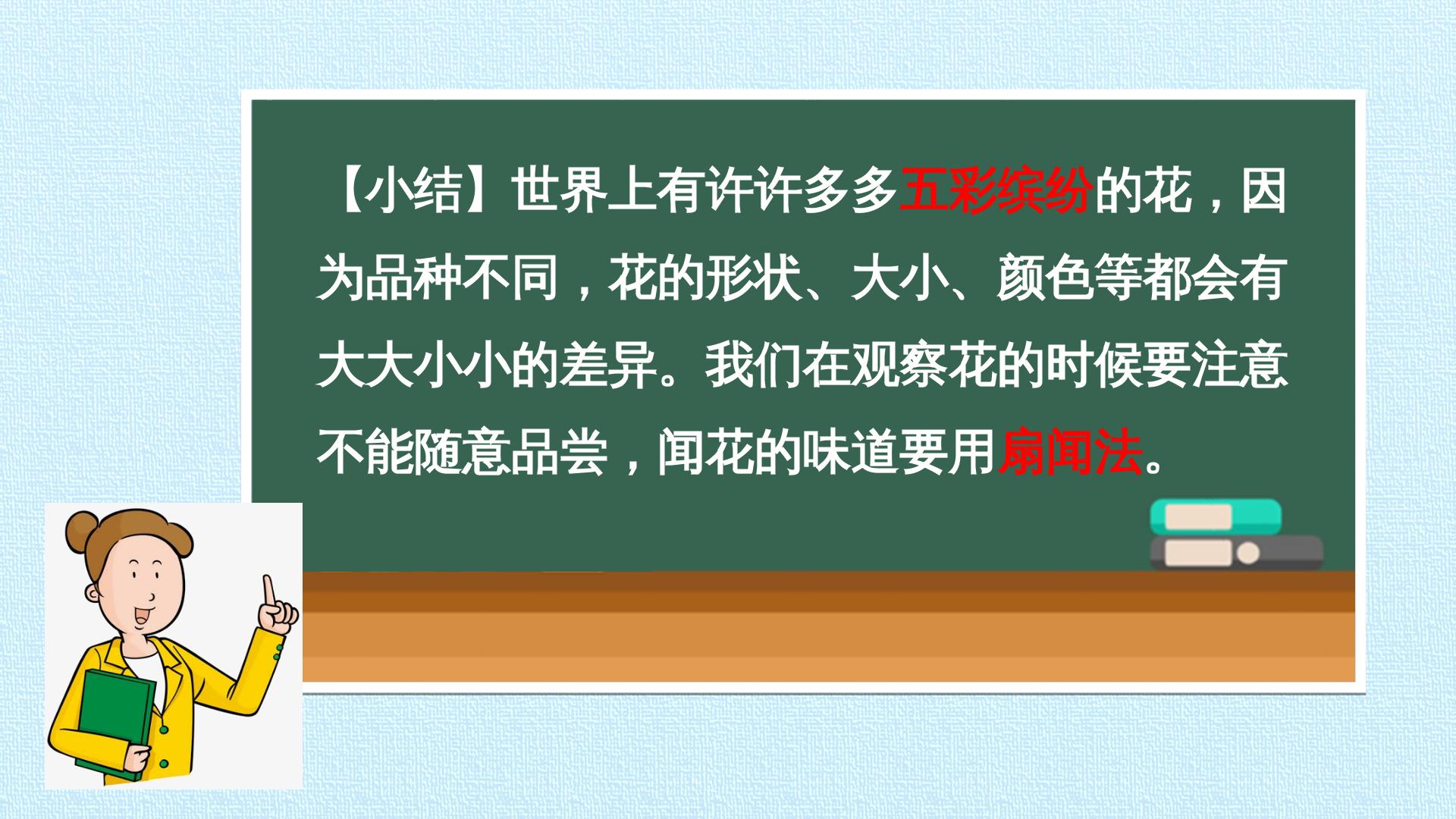 【小结】世界上有许许多多五彩缤纷的花，因为品种不同，花的形状、大小、颜色等都会有大大小小的差异。我们在观察花的时候要注意不能随意品尝，闻花的味道要用扇闻法。